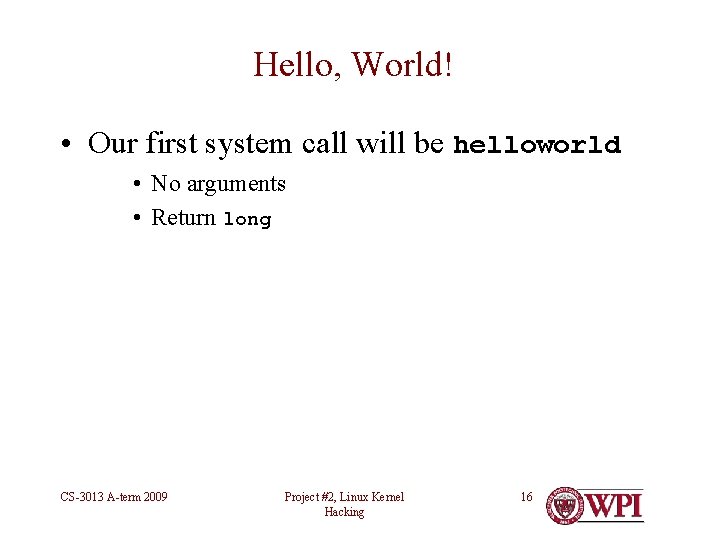 Hello, World!

• Our first system call will be helloworld
  • No arguments
  • Return long

CS-3013 A-term 2009

Project #2, Linux Kernel Hacking

16

WPI